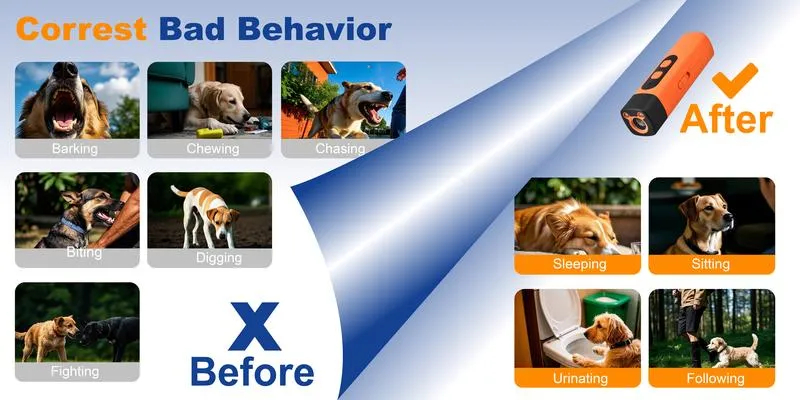 Correst Bad Behavior

Barking
Chewing
Chasing
Biting
Digging
Fighting

X
Before

After

Sleeping
Sitting
Urinating
Following